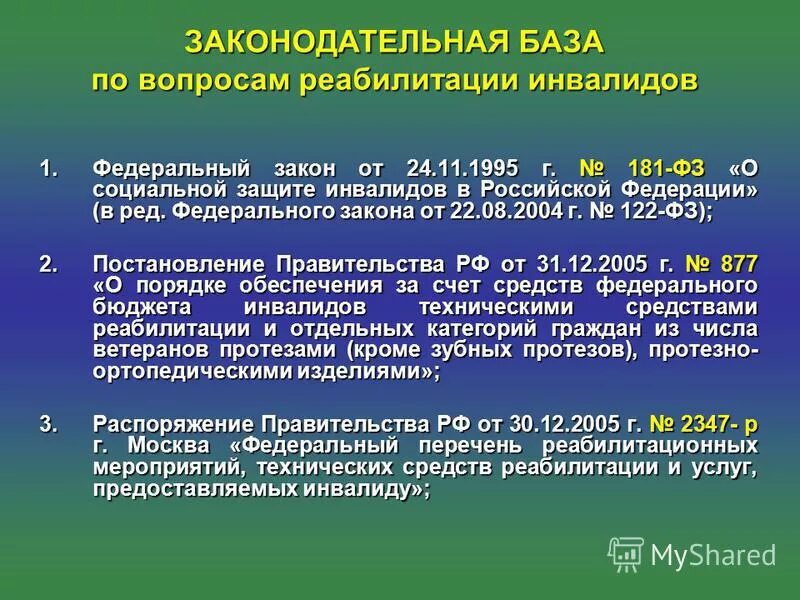 ЗАКОНОДАТЕЛЬНАЯ БАЗА
по вопросам реабилитации инвалидов

1. Федеральный закон от 24.11.1995 г. № 181-ФЗ «О социальной защите инвалидов в Российской Федерации» (в ред. Федерального закона от 22.08.2004 г. № 122-ФЗ);

2. Постановление Правительства РФ от 31.12.2005 г. № 877 «О порядке обеспечения за счет средств федерального бюджета инвалидов техническими средствами реабилитации и отдельных категорий граждан из числа ветеранов протезами (кроме зубных протезов), протезно-ортопедическими изделиями»;

3. Распоряжение Правительства РФ от 30.12.2005 г. № 2347- р г. Москва «Федеральный перечень реабилитационных мероприятий, технических средств реабилитации и услуг, предоставляемых инвалиду»;

MyShared